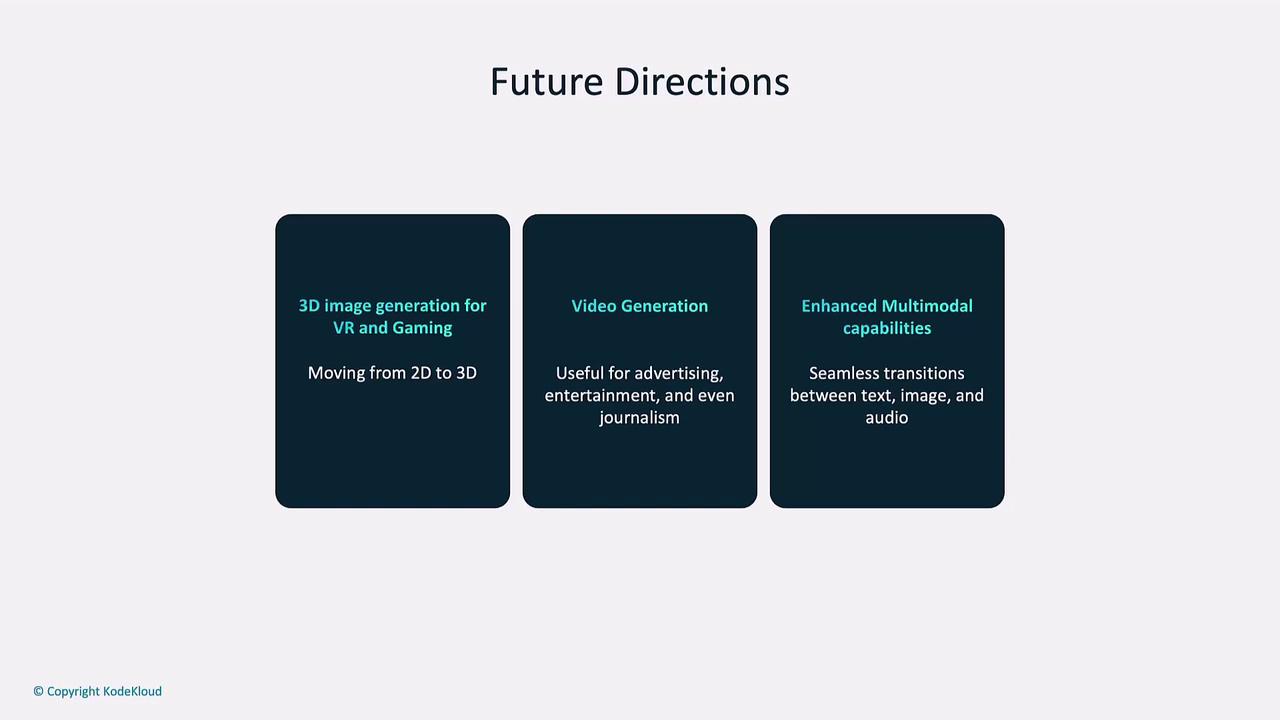 Future Directions

3D image generation for VR and Gaming

Moving from 2D to 3D

Video Generation

Useful for advertising, entertainment, and even journalism

Enhanced Multimodal capabilities

Seamless transitions between text, image, and audio

© Copyright KodeKloud